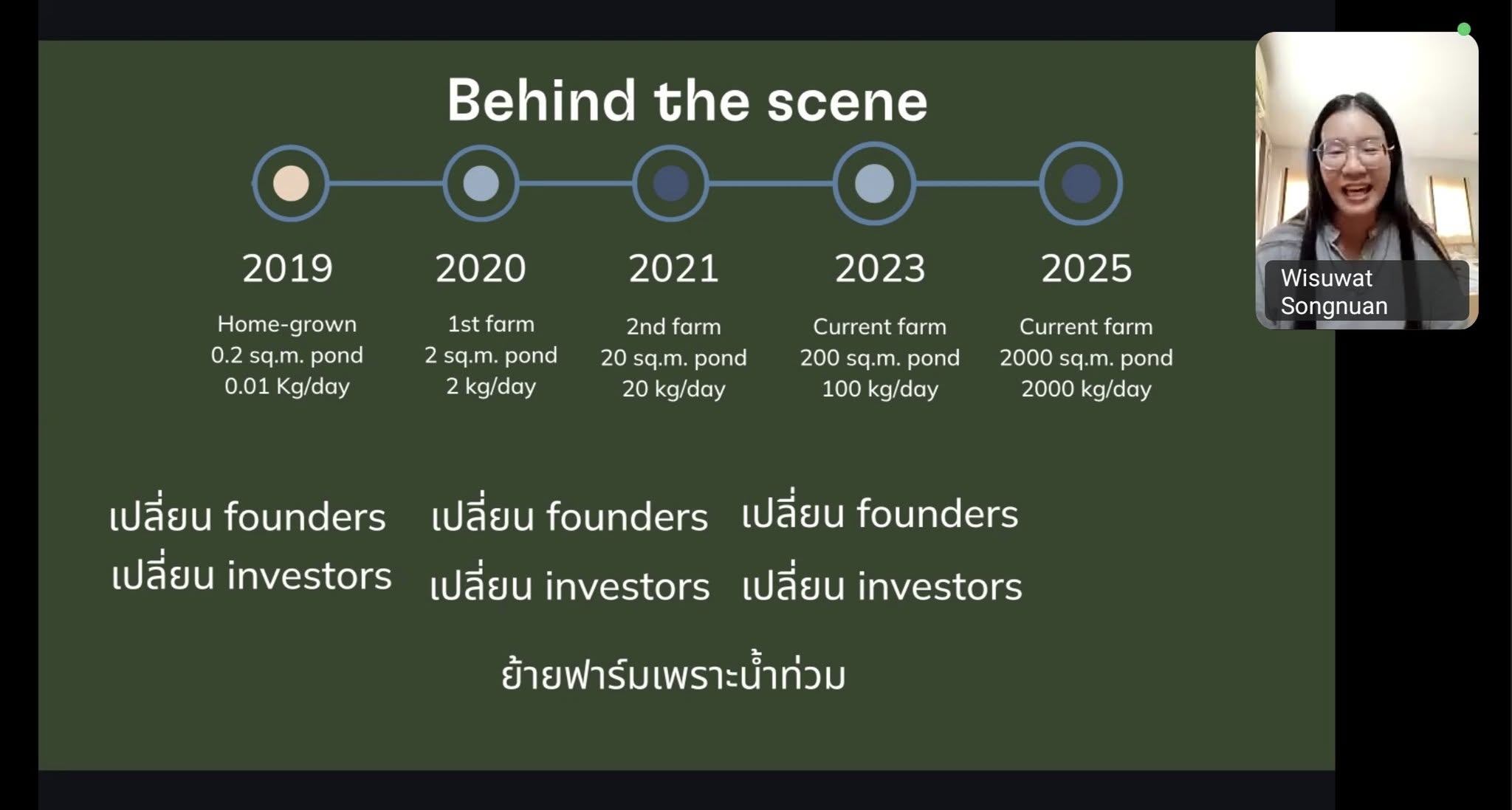 Behind the scene

2019
Home-grown
0.2 sq.m. pond
0.01 Kg/day

2020
1st farm
2 sq.m. pond
2 kg/day

2021
2nd farm
20 sq.m. pond
20 kg/day

2023
Current farm
200 sq.m. pond
100 kg/day

2025
Current farm
2000 sq.m. pond
2000 kg/day

เปลี่ยน founders
เปลี่ยน investors

เปลี่ยน founders
เปลี่ยน investors

เปลี่ยน founders
เปลี่ยน investors

ย้ายฟาร์มเพราะน้ำท่วม

Wisuwat Songnuan